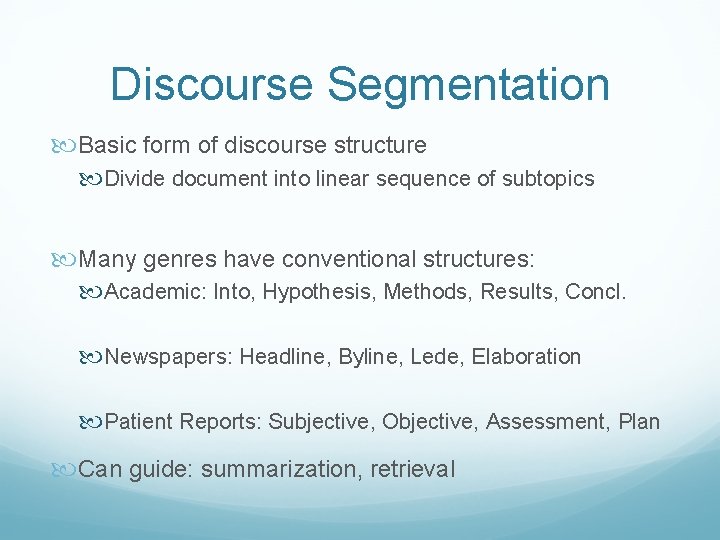 Discourse Segmentation

Basic form of discourse structure

Divide document into linear sequence of subtopics

Many genres have conventional structures:

Academic: Into, Hypothesis, Methods, Results, Concl.

Newspapers: Headline, Byline, Lede, Elaboration

Patient Reports: Subjective, Objective, Assessment, Plan

Can guide: summarization, retrieval